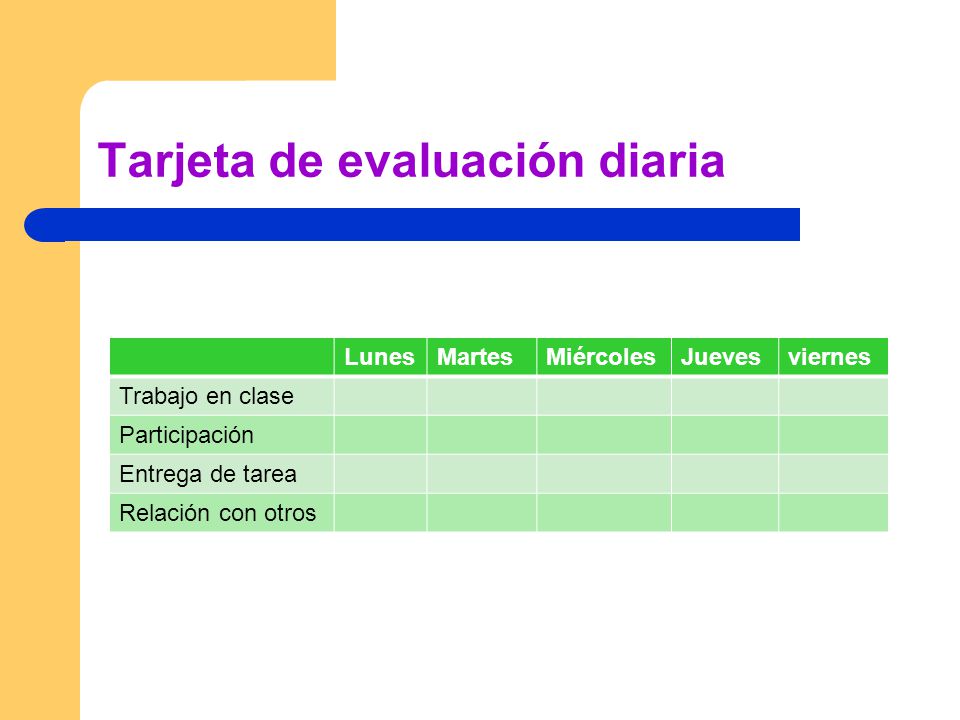 Tarjeta de evaluación diaria

| | Lunes | Martes | Miércoles | Jueves | viernes |
|---|---|---|---|---|---|
| Trabajo en clase | | | | | |
| Participación | | | | | |
| Entrega de tarea | | | | | |
| Relación con otros | | | | | |